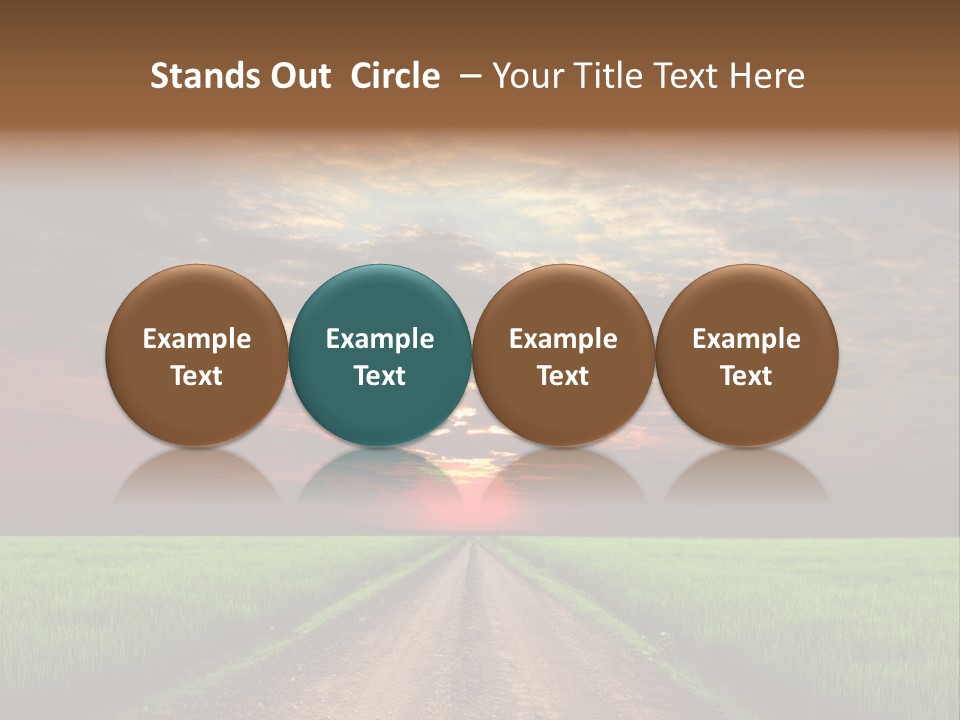 Stands Out Circle – Your Title Text Here

Example Text

Example Text

Example Text

Example Text